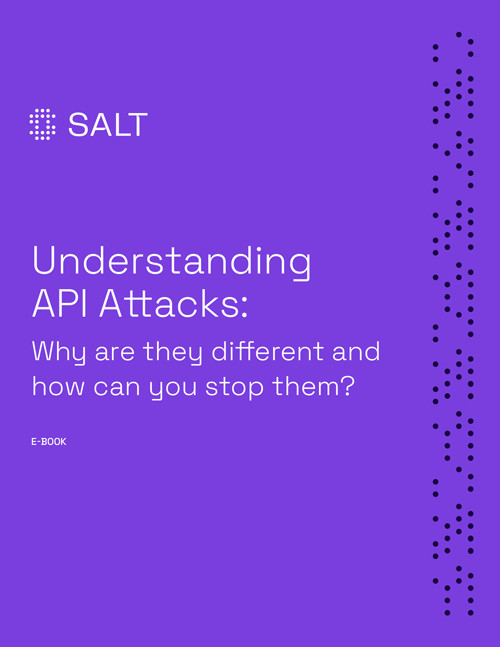 SALT

Understanding API Attacks:

Why are they different and how can you stop them?

E-BOOK